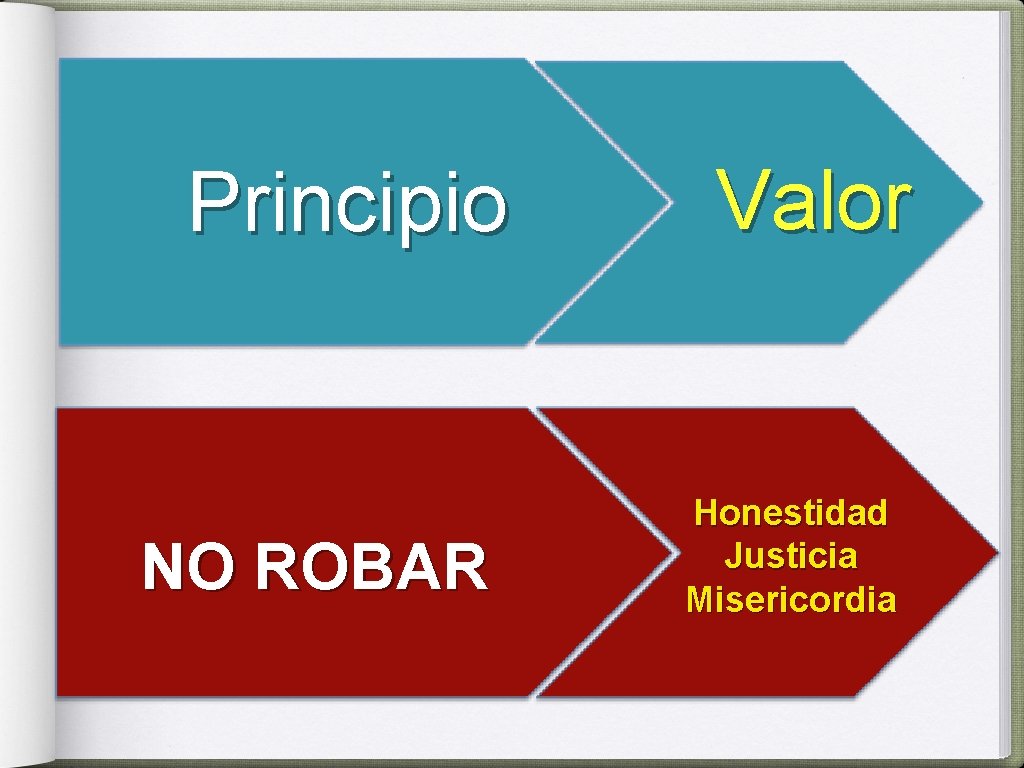 Principio

Valor

NO ROBAR

Honestidad
Justicia
Misericordia